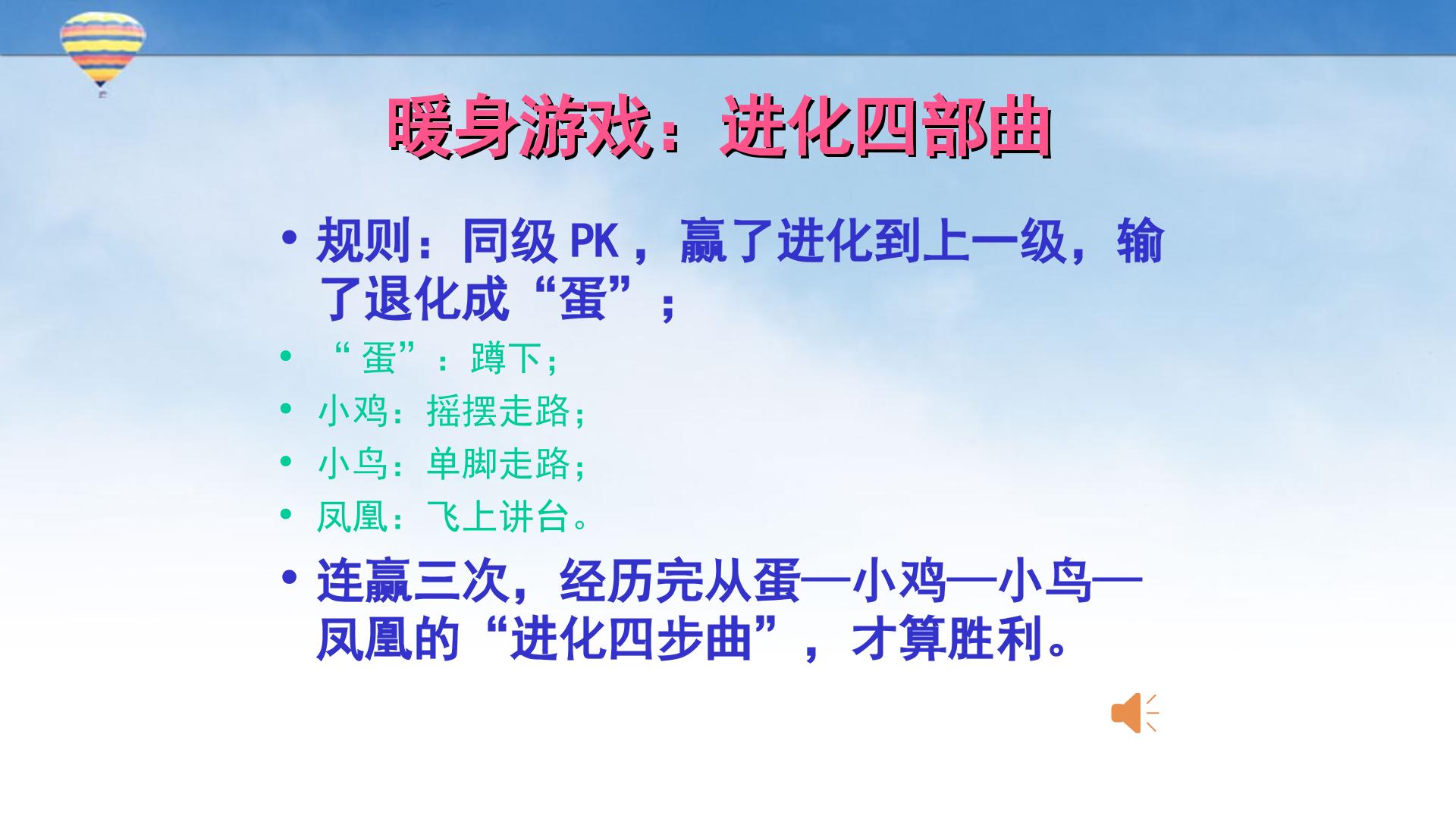 暖身游戏：进化四部曲

• 规则：同级 PK，赢了进化到上一级，输了退化成“蛋”；

• “蛋”：蹲下；

• 小鸡：摇摆走路；

• 小鸟：单脚走路；

• 凤凰：飞上讲台。

• 连赢三次，经历完从蛋—小鸡—小鸟—凤凰的“进化四步曲”，才算胜利。